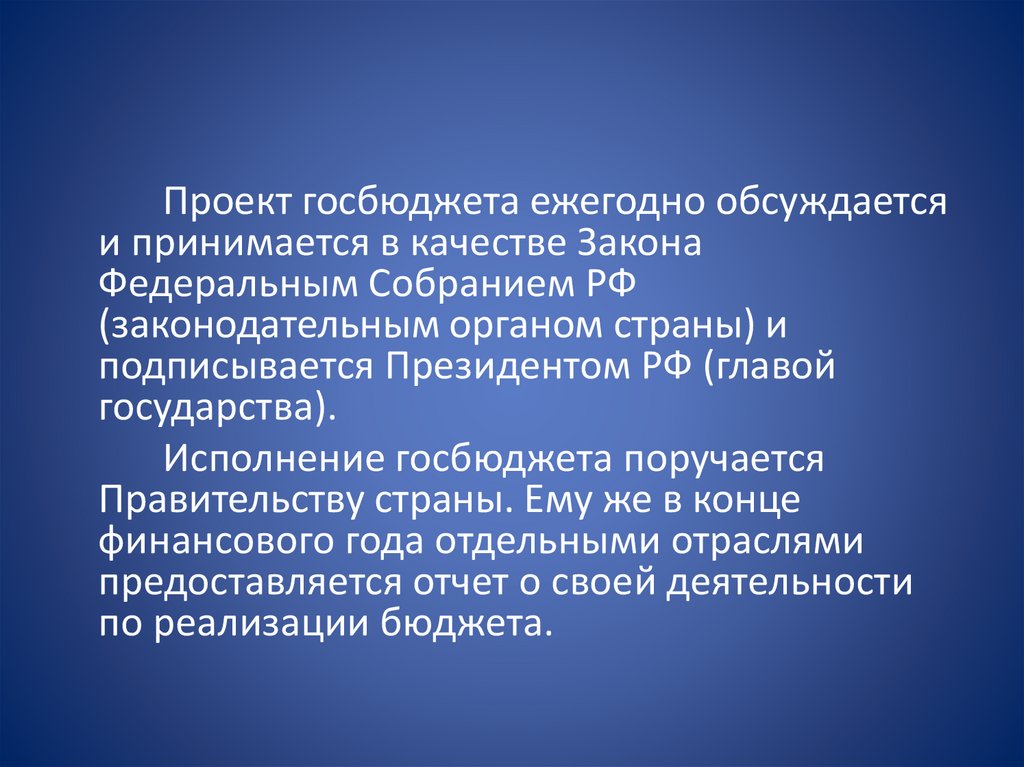 Проект госбюджета ежегодно обсуждается и принимается в качестве Закона Федеральным Собранием РФ (законодательным органом страны) и подписывается Президентом РФ (главой государства).

Исполнение госбюджета поручается Правительству страны. Ему же в конце финансового года отдельными отраслями предоставляется отчет о своей деятельности по реализации бюджета.